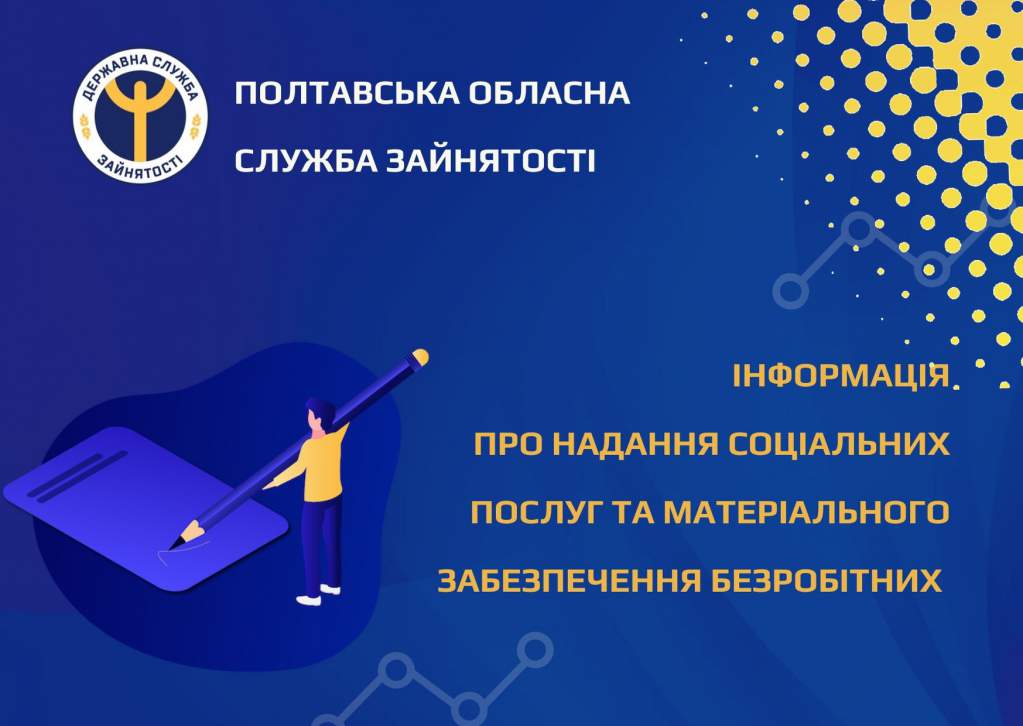 ДЕРЖАВНА СЛУЖБА ЗАЙНЯТОСТІ

ПОЛТАВСЬКА ОБЛАСНА СЛУЖБА ЗАЙНЯТОСТІ

ІНФОРМАЦІЯ ПРО НАДАННЯ СОЦІАЛЬНИХ ПОСЛУГ ТА МАТЕРІАЛЬНОГО ЗАБЕЗПЕЧЕННЯ БЕЗРОБІТНИХ